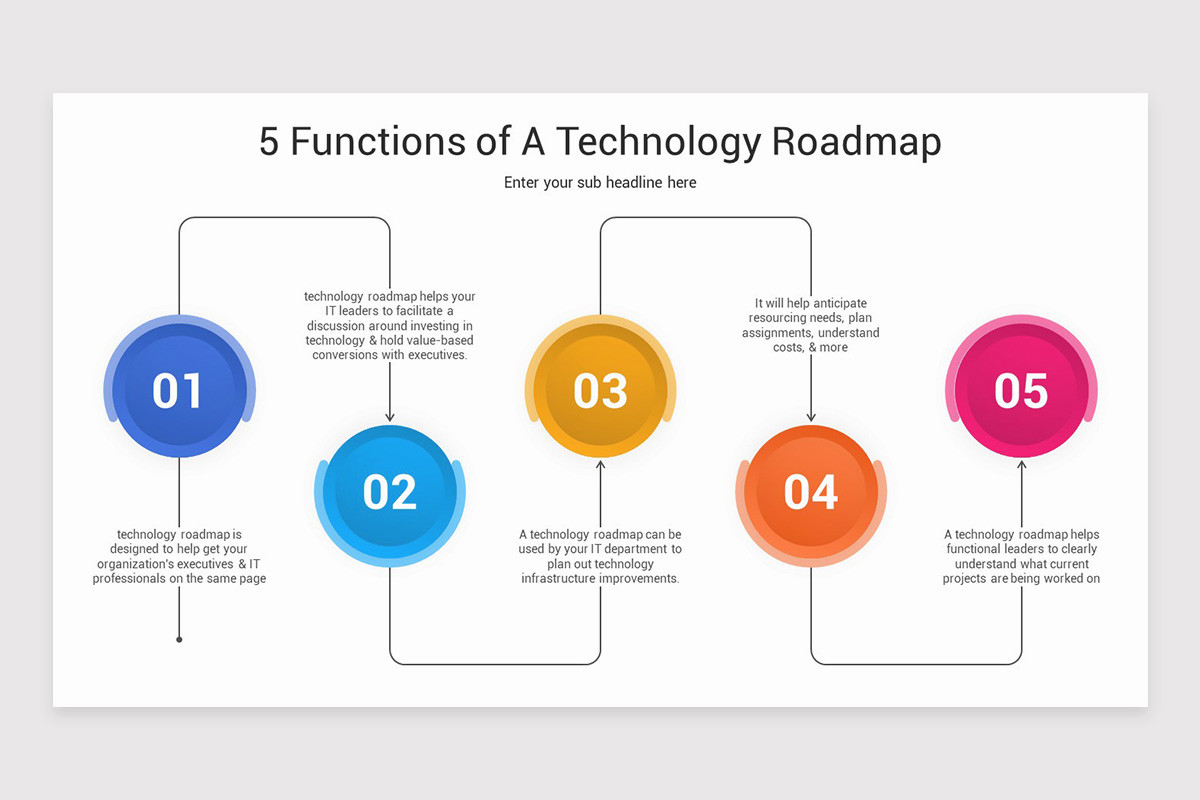 5 Functions of A Technology Roadmap

Enter your sub headline here

01

technology roadmap is designed to help get your organization's executives & IT professionals on the same page

technology roadmap helps your IT leaders to facilitate a discussion around investing in technology & hold value-based conversions with executives.

02

03

A technology roadmap can be used by your IT department to plan out technology infrastructure improvements.

It will help anticipate resourcing needs, plan assignments, understand costs, & more

04

05

A technology roadmap helps functional leaders to clearly understand what current projects are being worked on